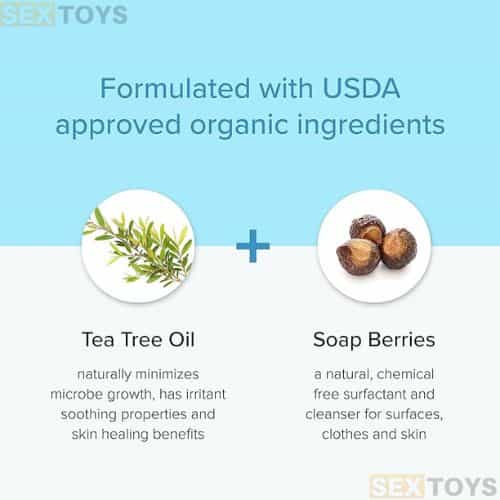 SEXTOYS

Formulated with USDA approved organic ingredients

+

Tea Tree Oil

naturally minimizes microbe growth, has irritant soothing properties and skin healing benefits

Soap Berries

a natural, chemical free surfactant and cleanser for surfaces, clothes and skin

SEXTOYS